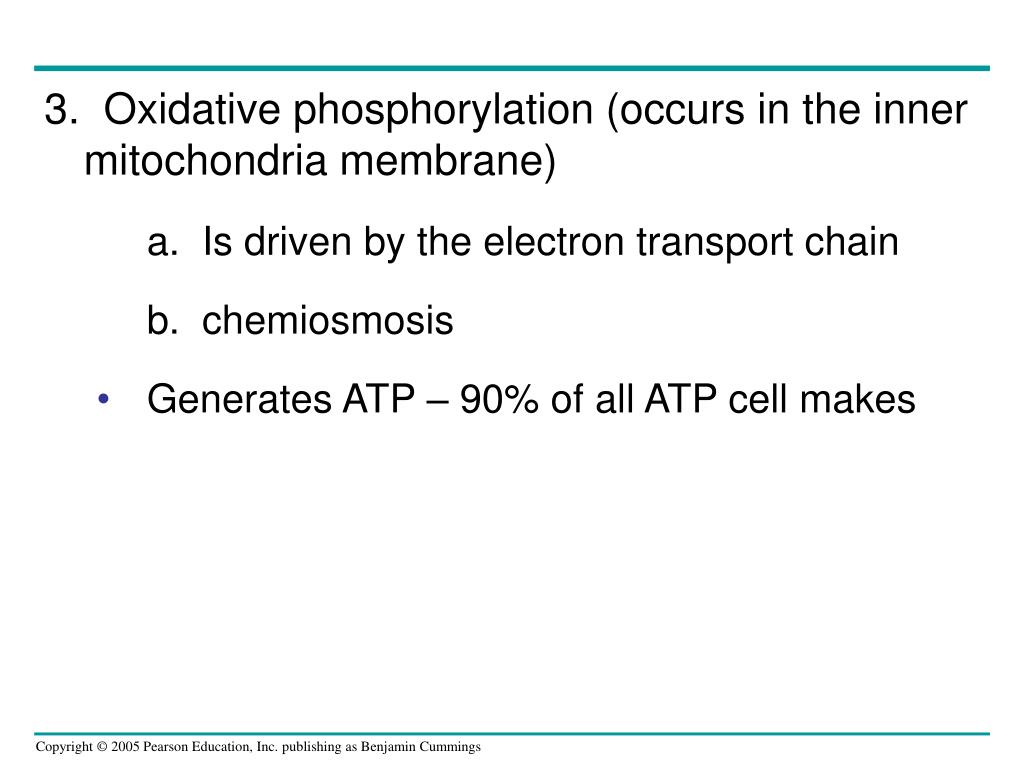 3. Oxidative phosphorylation (occurs in the inner mitochondria membrane)

a. Is driven by the electron transport chain

b. chemiosmosis

• Generates ATP – 90% of all ATP cell makes

Copyright © 2005 Pearson Education, Inc. publishing as Benjamin Cummings